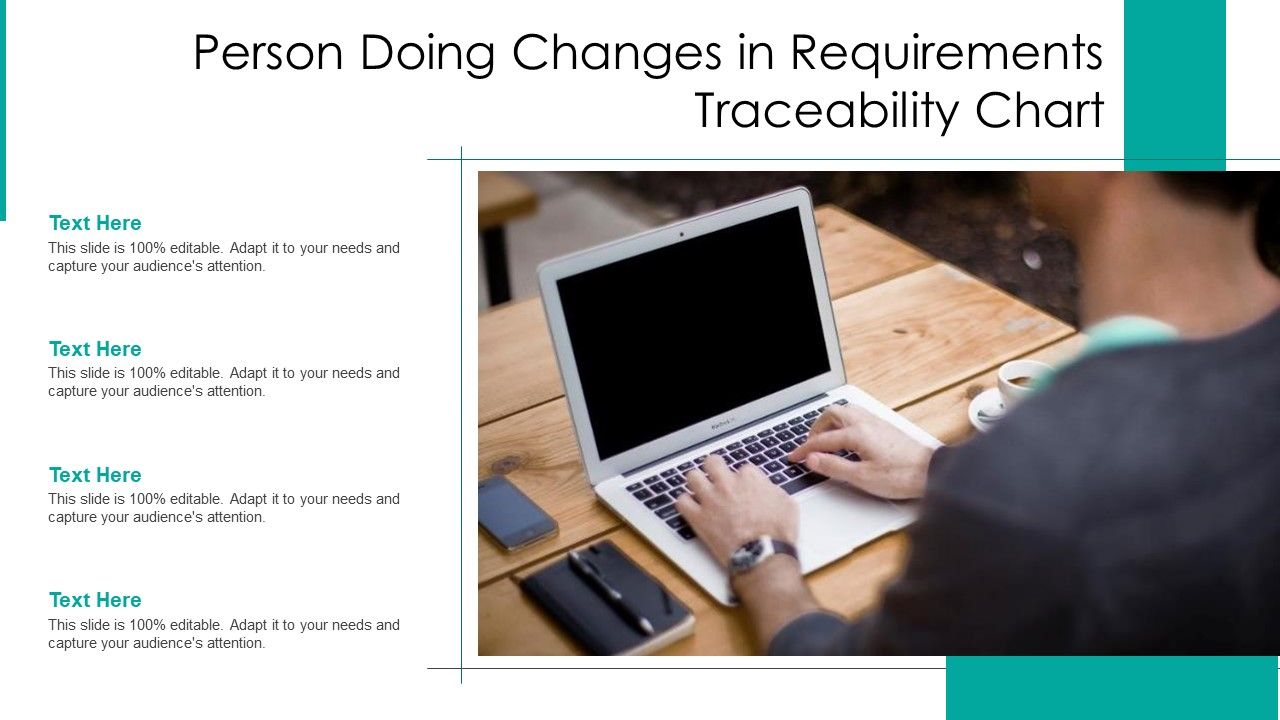 Person Doing Changes in Requirements Traceability Chart

Text Here
This slide is 100% editable. Adapt it to your needs and capture your audience's attention.

Text Here
This slide is 100% editable. Adapt it to your needs and capture your audience's attention.

Text Here
This slide is 100% editable. Adapt it to your needs and capture your audience's attention.

Text Here
This slide is 100% editable. Adapt it to your needs and capture your audience's attention.